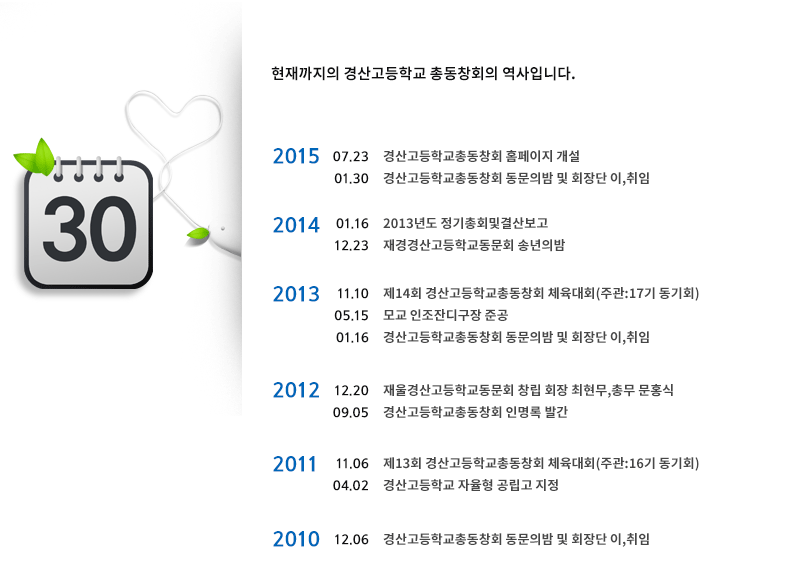 30

현재까지의 경산고등학교 총동창회의 역사입니다.

2015 07.23 경산고등학교총동창회 홈페이지 개설
01.30 경산고등학교총동창회 동문의밤 및 회장단 이,취임

2014 01.16 2013년도 정기총회및결산보고
12.23 재경경산고등학교동문회 송년의밤

2013 11.10 제14회 경산고등학교총동창회 체육대회(주관:17기 동기회)
05.15 모교 인조잔디구장 준공
01.16 경산고등학교총동창회 동문의밤 및 회장단 이,취임

2012 12.20 재울경산고등학교동문회 창립 회장 최현무,총무 문홍식
09.05 경산고등학교총동창회 인명록 발간

2011 11.06 제13회 경산고등학교총동창회 체육대회(주관:16기 동기회)
04.02 경산고등학교 자율형 공립고 지정

2010 12.06 경산고등학교총동창회 동문의밤 및 회장단 이,취임